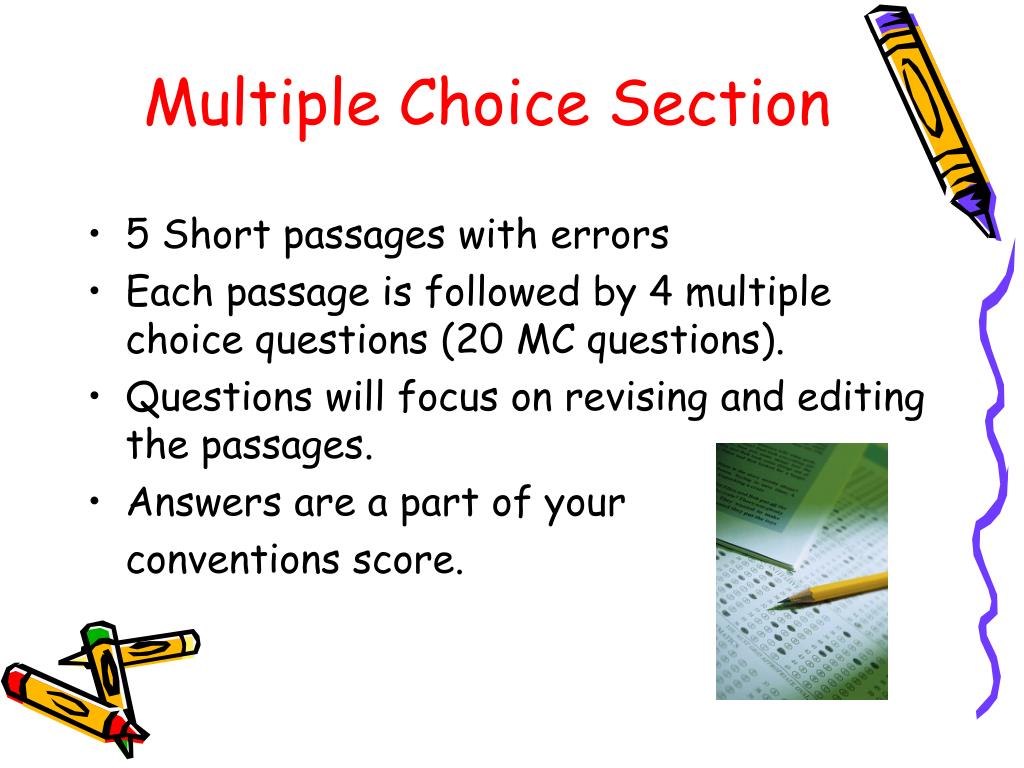 Multiple Choice Section

• 5 Short passages with errors
• Each passage is followed by 4 multiple choice questions (20 MC questions).
• Questions will focus on revising and editing the passages.
• Answers are a part of your conventions score.